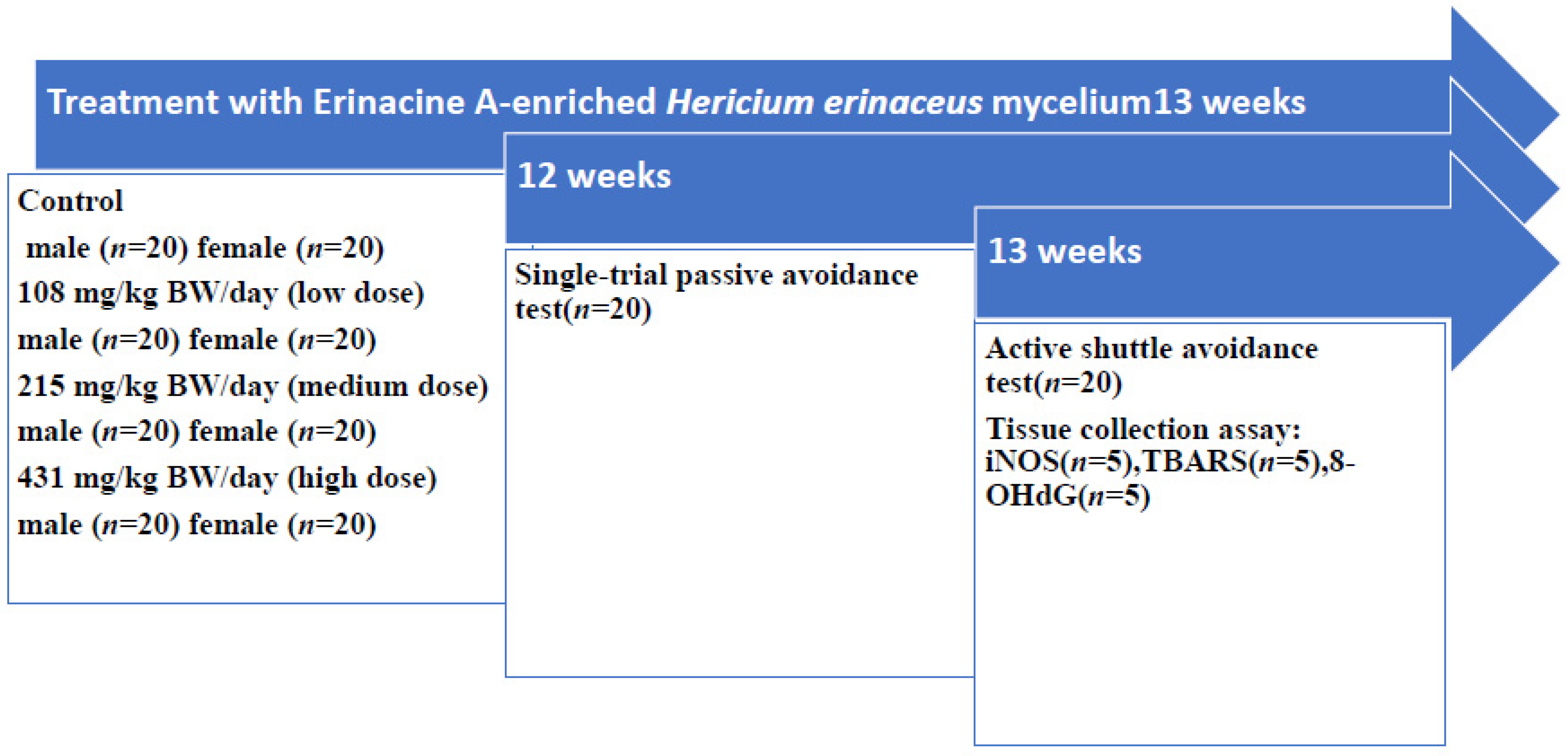 Treatment with Erinacine A-enriched Hericium erinaceus mycelium13 weeks

Control
male ($n$=20) female ($n$=20)
108 mg/kg BW/day (low dose)
male ($n$=20) female ($n$=20)
215 mg/kg BW/day (medium dose)
male ($n$=20) female ($n$=20)
431 mg/kg BW/day (high dose)
male ($n$=20) female ($n$=20)

12 weeks

Single-trial passive avoidance test($n$=20)

13 weeks

Active shuttle avoidance test($n$=20)

Tissue collection assay: iNOS($n$=5),TBARS($n$=5),8-OHdG($n$=5)